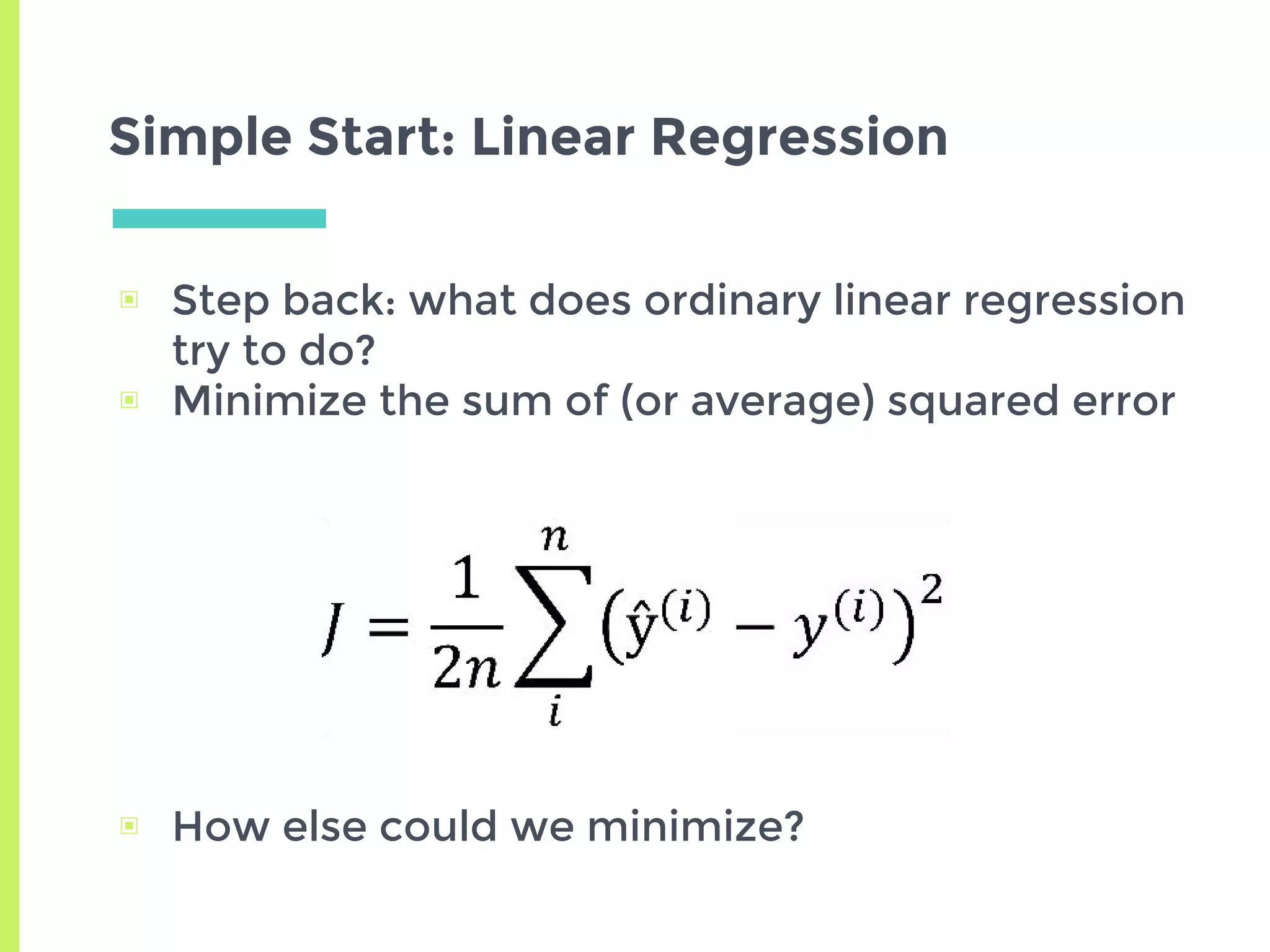 Simple Start: Linear Regression

Step back: what does ordinary linear regression try to do?

Minimize the sum of (or average) squared error

$J = \frac{1}{2n}\sum_{i}^{n}\left(\hat{y}^{(i)} - y^{(i)}\right)^2$

How else could we minimize?